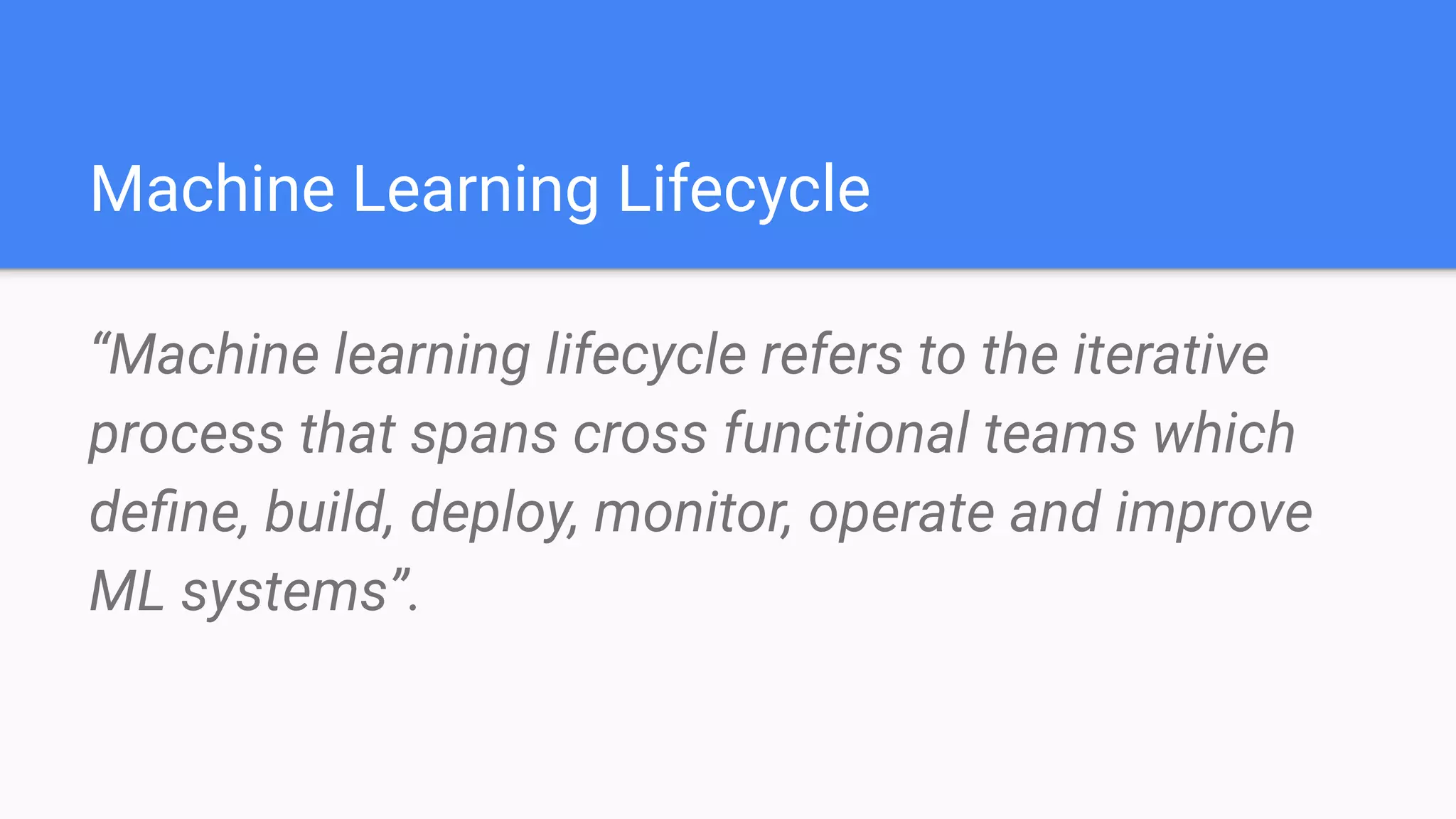 Machine Learning Lifecycle

“Machine learning lifecycle refers to the iterative process that spans cross functional teams which define, build, deploy, monitor, operate and improve ML systems”.